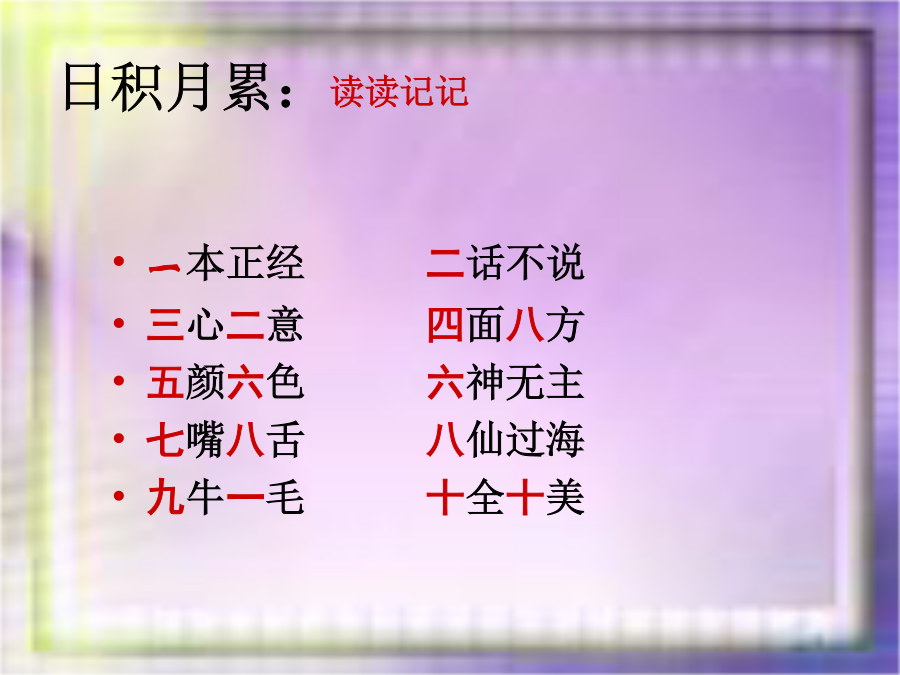 日积月累：读读记记

• 一本正经　　二话不说
• 三心二意　　四面八方
• 五颜六色　　六神无主
• 七嘴八舌　　八仙过海
• 九牛一毛　　十全十美